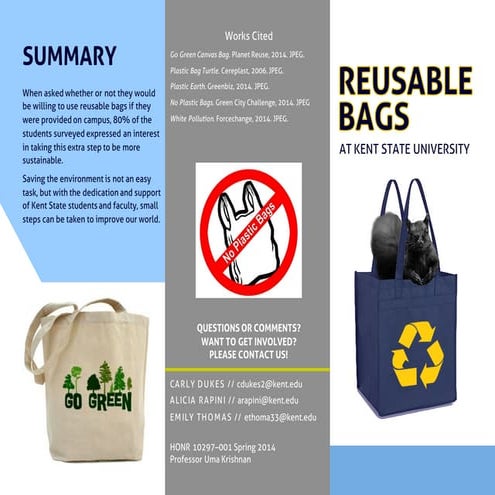 SUMMARY

When asked whether or not they would be willing to use reusable bags if they were provided on campus, 80% of the students surveyed expressed an interest in taking this extra step to be more sustainable.

Saving the environment is not an easy task, but with the dedication and support of Kent State students and faculty, small steps can be taken to improve our world.

GO GREEN

Works Cited

Go Green Canvas Bag. Planet Reuse, 2014. JPEG.
Plastic Bag Turtle. Cereplast, 2006. JPEG.
Plastic Earth. Greenbiz, 2014. JPEG.
No Plastic Bags. Green City Challenge, 2014. JPEG
White Pollution. Forcechange, 2014. JPEG.

No Plastic Bags

QUESTIONS OR COMMENTS? WANT TO GET INVOLVED? PLEASE CONTACT US!

CARLY DUKES // cdukes2@kent.edu
ALICIA RAPINI // arapini@kent.edu
EMILY THOMAS // ethoma33@kent.edu

HONR 10297-001 Spring 2014
Professor Uma Krishnan

REUSABLE BAGS

AT KENT STATE UNIVERSITY